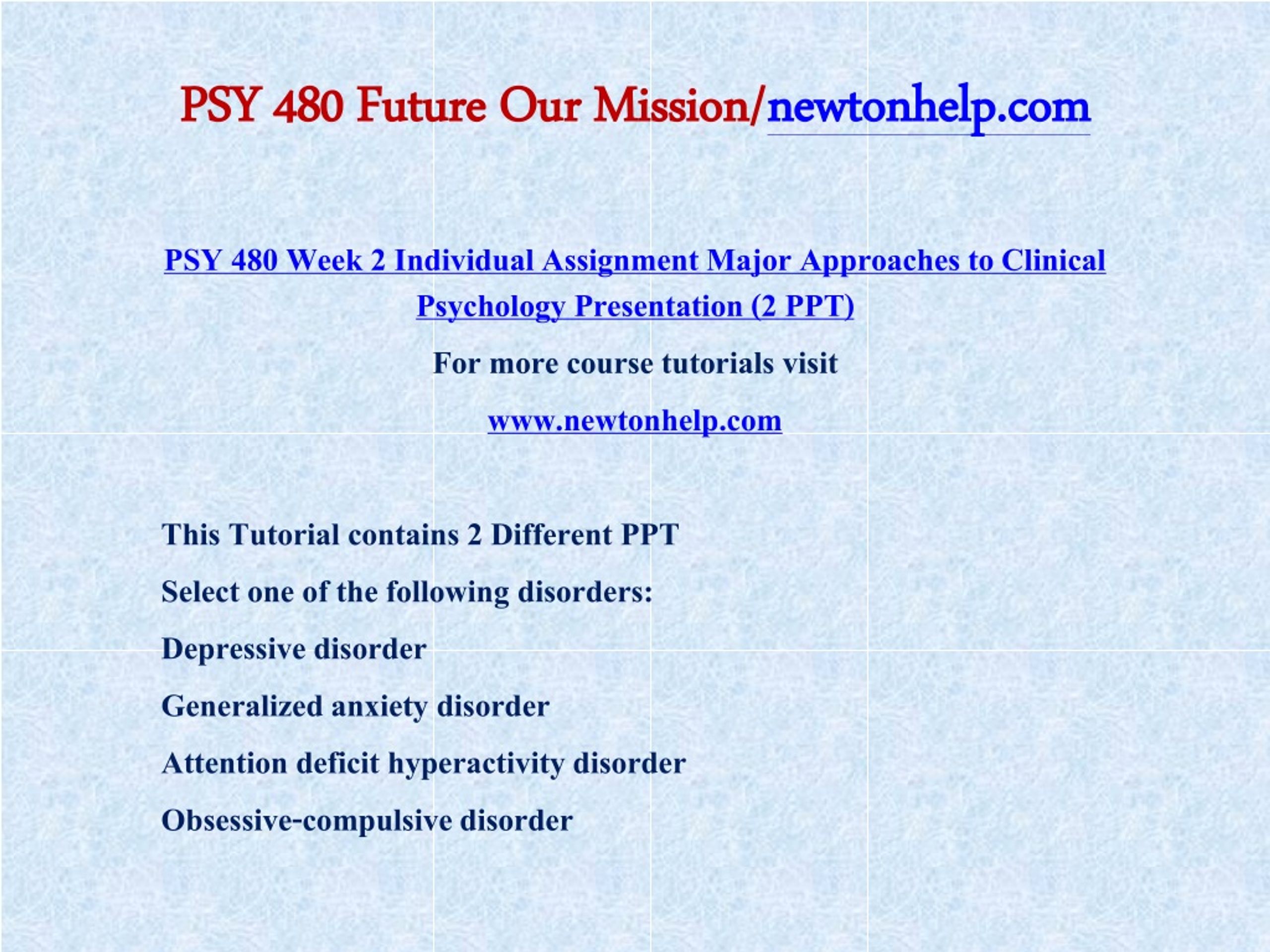 PSY 480 Future Our Mission/newtonhelp.com

PSY 480 Week 2 Individual Assignment Major Approaches to Clinical Psychology Presentation (2 PPT)

For more course tutorials visit

www.newtonhelp.com

This Tutorial contains 2 Different PPT

Select one of the following disorders:

Depressive disorder

Generalized anxiety disorder

Attention deficit hyperactivity disorder

Obsessive-compulsive disorder